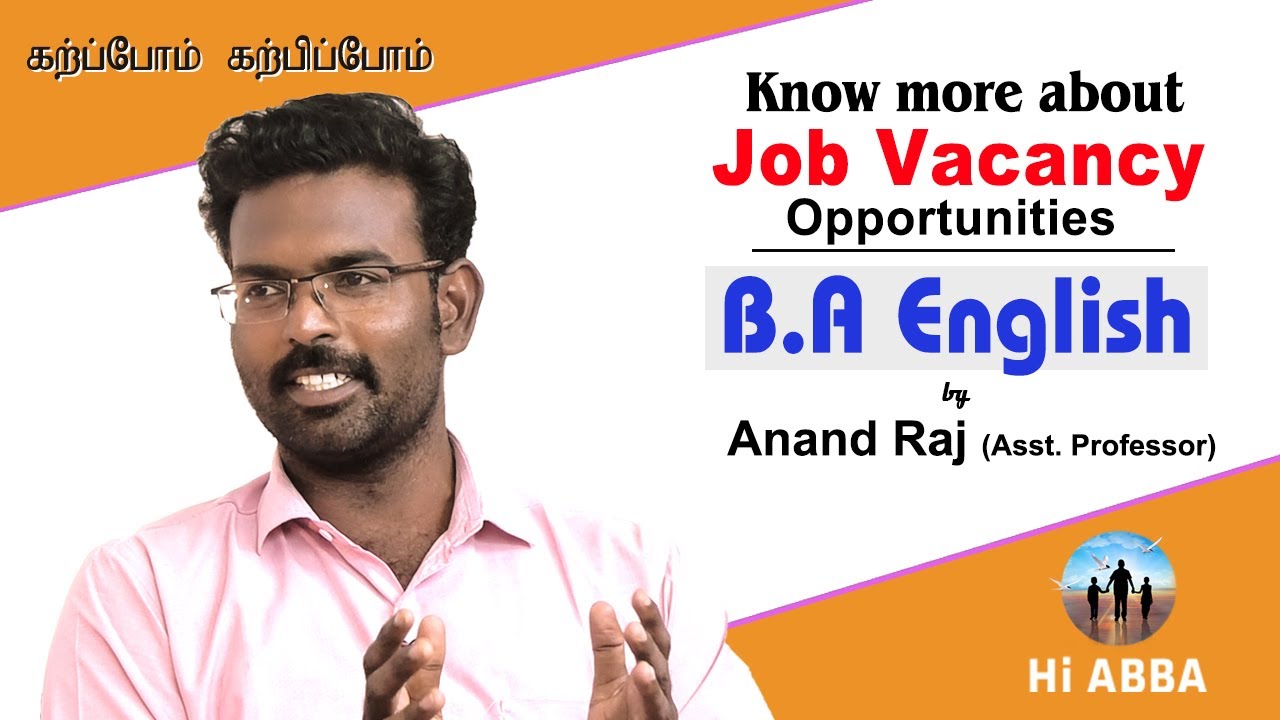 கற்ப்போம் கற்பிப்போம்

Know more about
Job Vacancy
Opportunities

B.A English

by
Anand Raj (Asst. Professor)

Hi ABBA